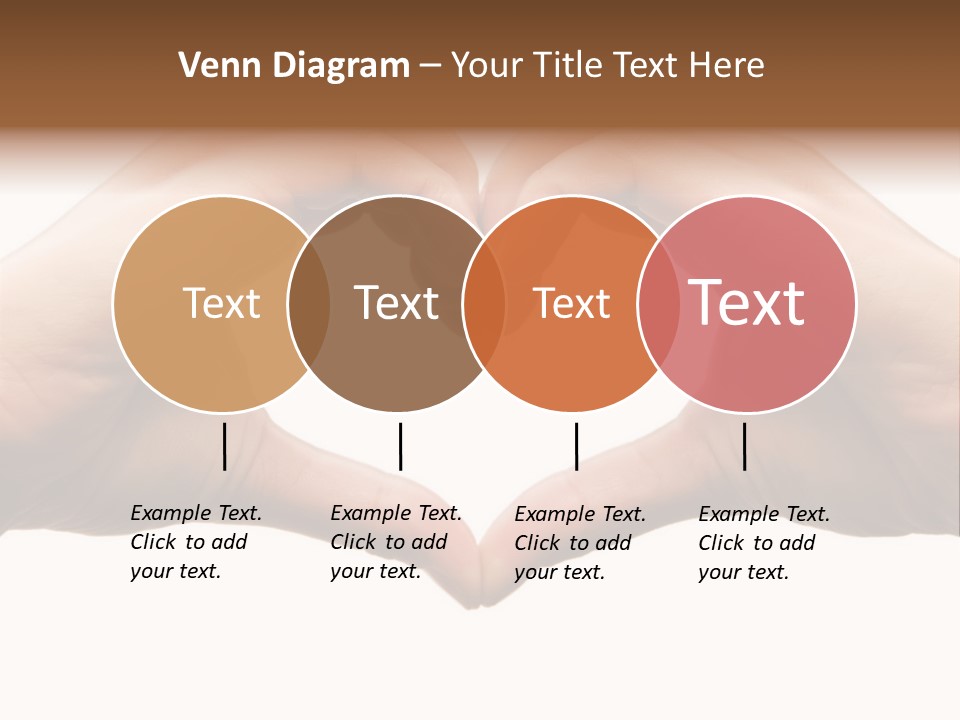 Venn Diagram – Your Title Text Here

Text

Text

Text

Text

Example Text. Click to add your text.

Example Text. Click to add your text.

Example Text. Click to add your text.

Example Text. Click to add your text.